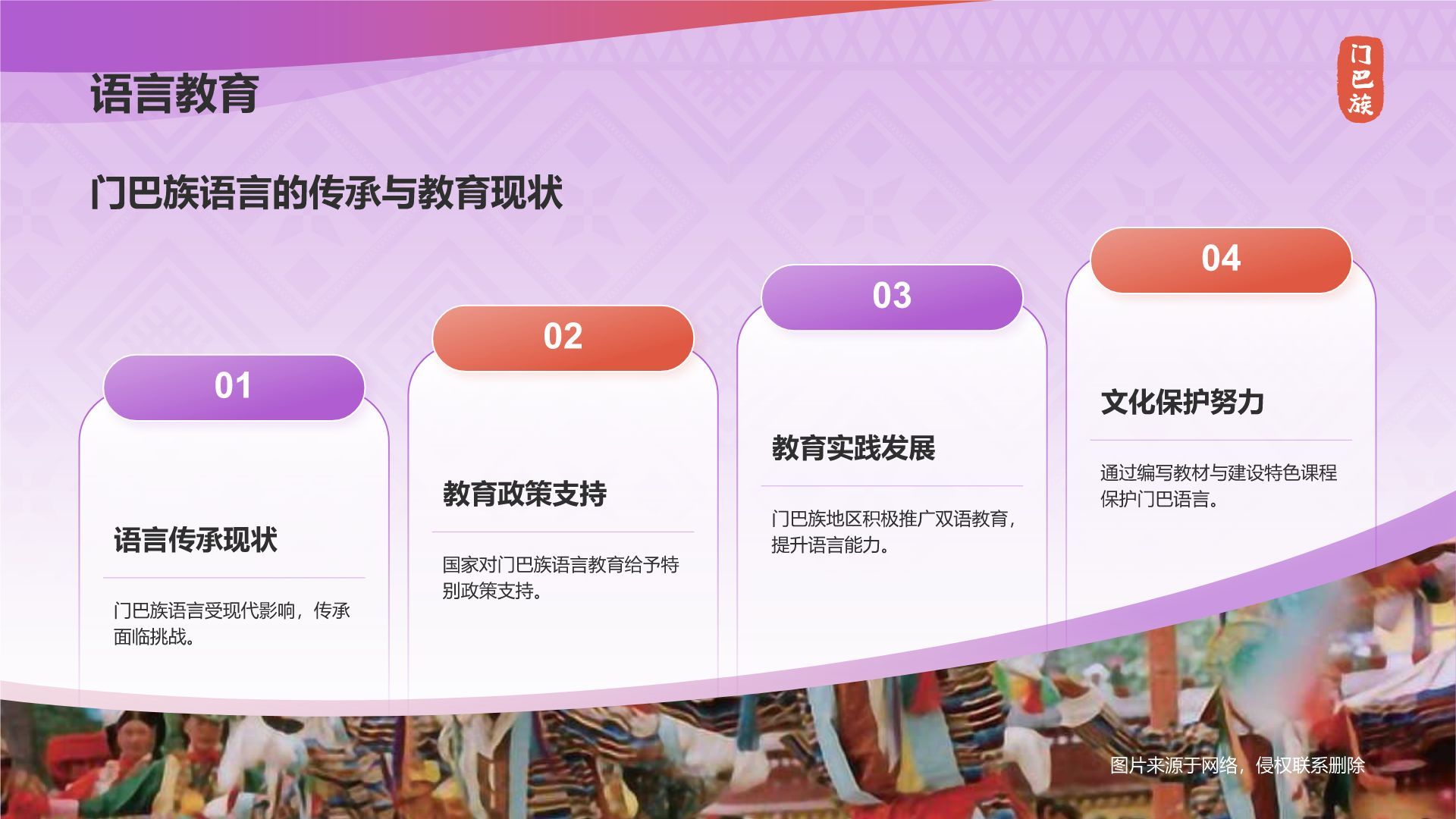 语言教育

门巴族

门巴族语言的传承与教育现状

01

语言传承现状

门巴族语言受现代影响，传承面临挑战。

02

教育政策支持

国家对门巴族语言教育给予特别政策支持。

03

教育实践发展

门巴族地区积极推广双语教育，提升语言能力。

04

文化保护努力

通过编写教材与建设特色课程保护门巴语言。

图片来源于网络，侵权联系删除